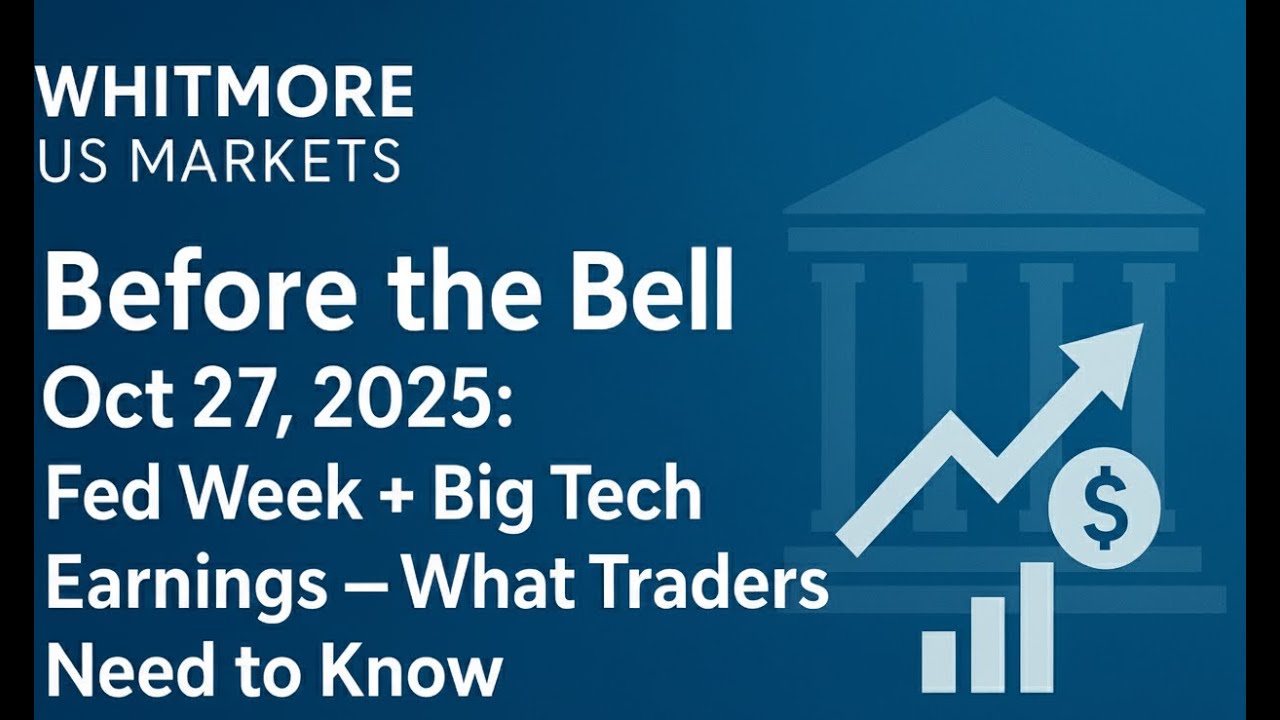 WHITMORE
US MARKETS

Before the Bell
Oct 27, 2025:
Fed Week + Big Tech Earnings — What Traders Need to Know

$